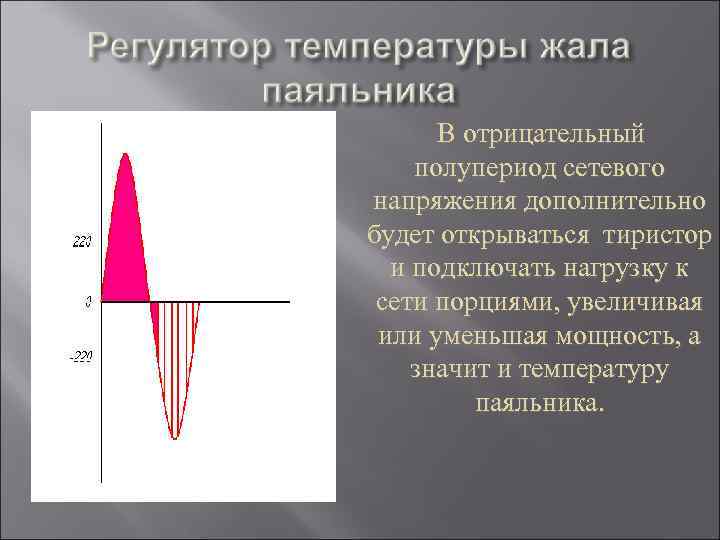 Регулятор температуры жала паяльника

220

0

-220

В отрицательный полупериод сетевого напряжения дополнительно будет открываться тиристор и подключать нагрузку к сети порциями, увеличивая или уменьшая мощность, а значит и температуру паяльника.